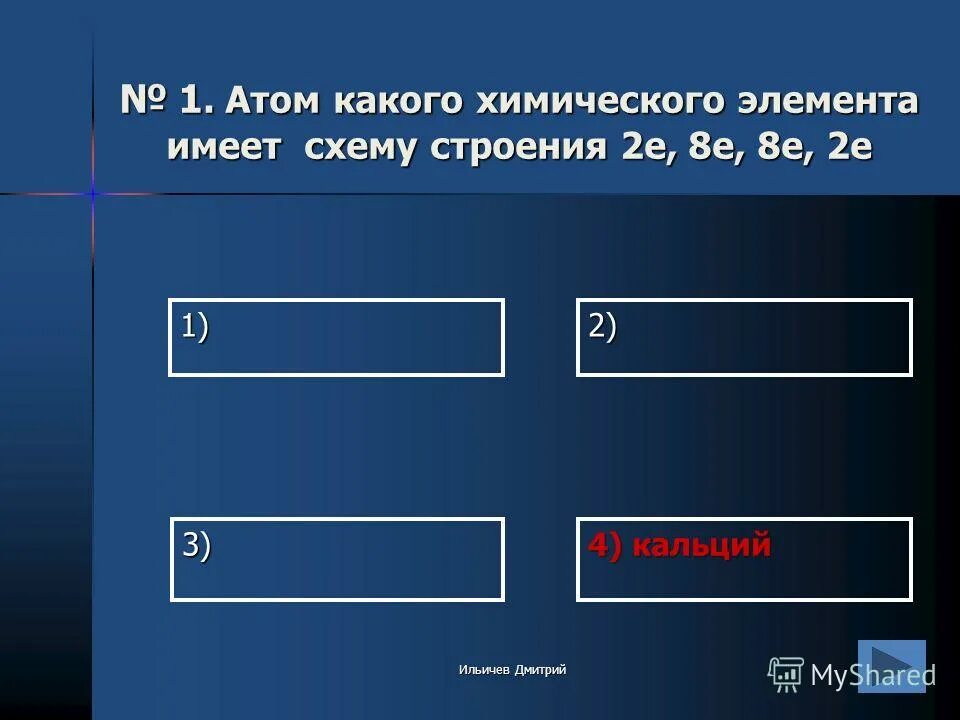 № 1. Атом какого химического элемента имеет схему строения 2е, 8е, 8е, 2е

1)

2)

3)

4) кальций

Ильичев Дмитрий

MyShared